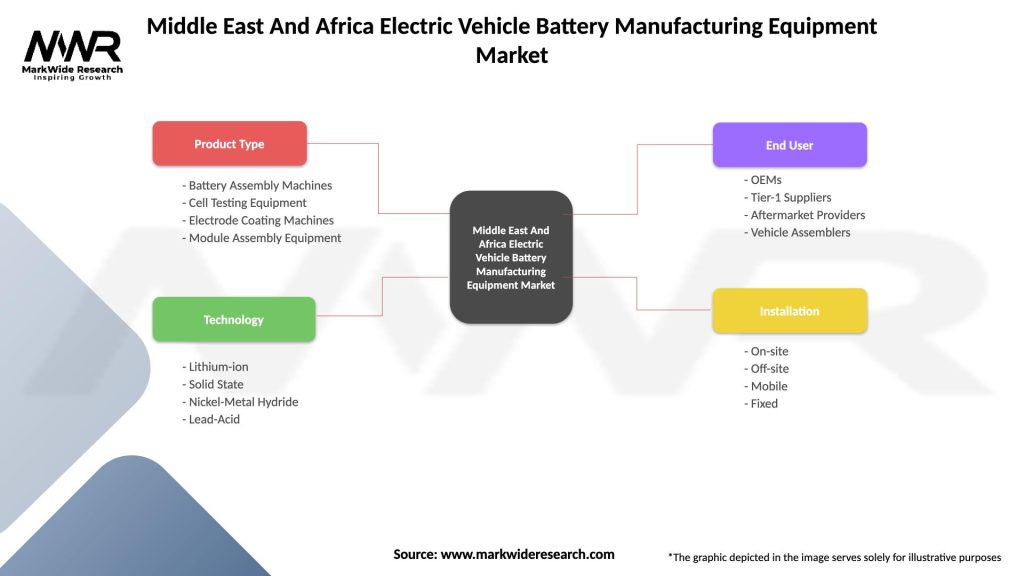 MWR
MarkWide Research
Inspiring Growth

Middle East And Africa Electric Vehicle Battery Manufacturing Equipment Market

Product Type
- Battery Assembly Machines
- Cell Testing Equipment
- Electrode Coating Machines
- Module Assembly Equipment

Technology
- Lithium-ion
- Solid State
- Nickel-Metal Hydride
- Lead-Acid

Middle East And Africa Electric Vehicle Battery Manufacturing Equipment Market

End User
- OEMs
- Tier-1 Suppliers
- Aftermarket Providers
- Vehicle Assemblers

Installation
- On-site
- Off-site
- Mobile
- Fixed

Source: www.markwideresearch.com

*The graphic depicted in the image serves solely for illustrative purposes